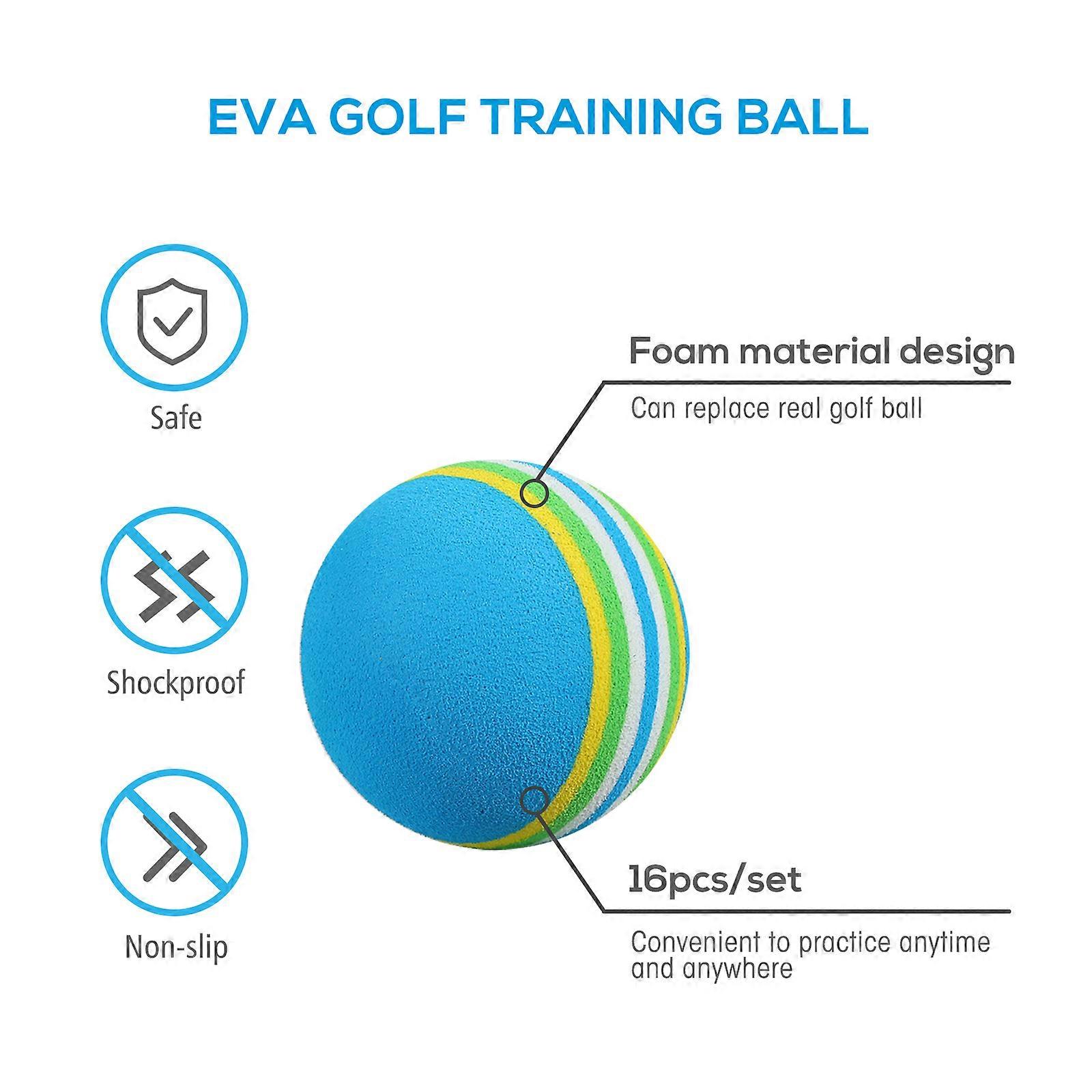 EVA GOLF TRAINING BALL

Safe

Shockproof

Non-slip

Foam material design

Can replace real golf ball

16pcs/set

Convenient to practice anytime and anywhere